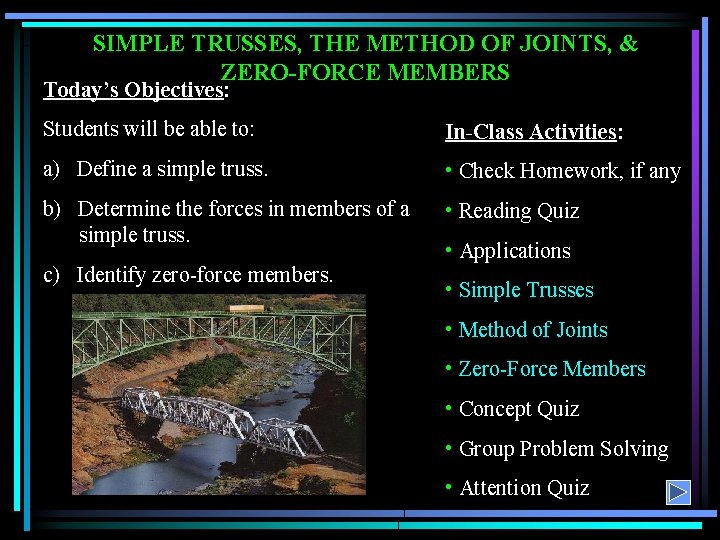 SIMPLE TRUSSES, THE METHOD OF JOINTS, & ZERO-FORCE MEMBERS

Today's Objectives:

Students will be able to:

a) Define a simple truss.

b) Determine the forces in members of a simple truss.

c) Identify zero-force members.

In-Class Activities:

• Check Homework, if any
• Reading Quiz
• Applications
• Simple Trusses
• Method of Joints
• Zero-Force Members
• Concept Quiz
• Group Problem Solving
• Attention Quiz